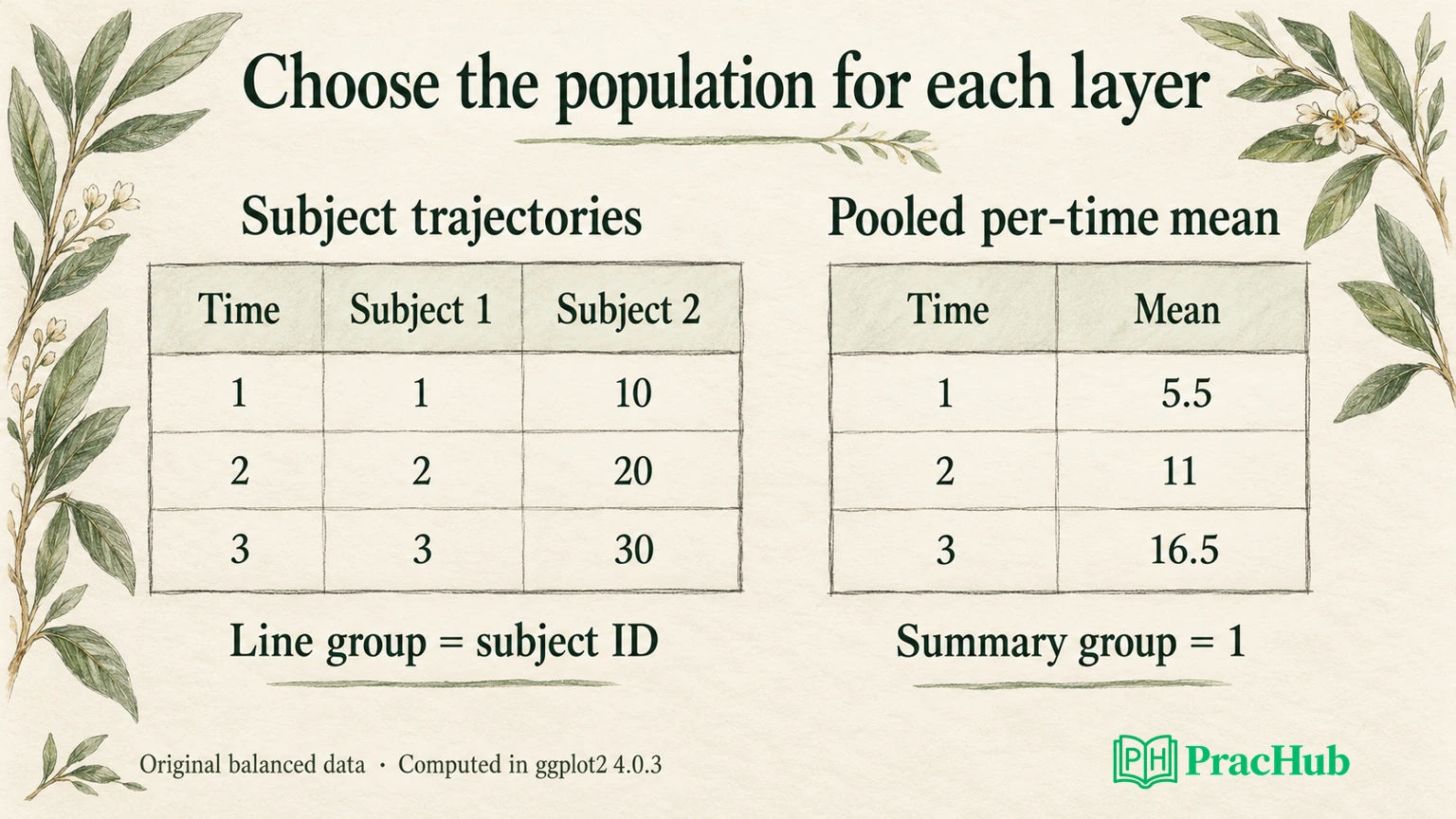 Choose the population for each layer

Subject trajectories

| Time | Subject 1 | Subject 2 |
|---|---|---|
| 1 | 1 | 10 |
| 2 | 2 | 20 |
| 3 | 3 | 30 |

Line group = subject ID

Pooled per-time mean

| Time | Mean |
|---|---|
| 1 | 5.5 |
| 2 | 11 |
| 3 | 16.5 |

Summary group = 1

Original balanced data · Computed in ggplot2 4.0.3

PH PracHub